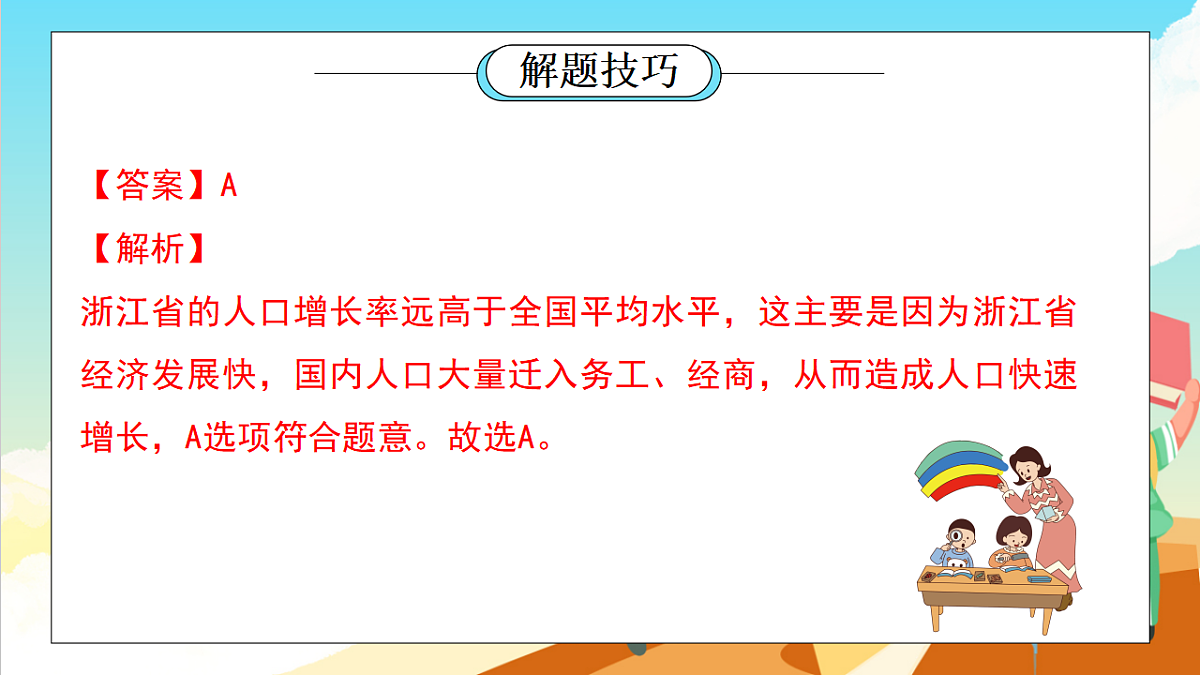 解题技巧

【答案】A

【解析】

浙江省的人口增长率远高于全国平均水平，这主要是因为浙江省经济发展快，国内人口大量迁入务工、经商，从而造成人口快速增长，A选项符合题意。故选A。